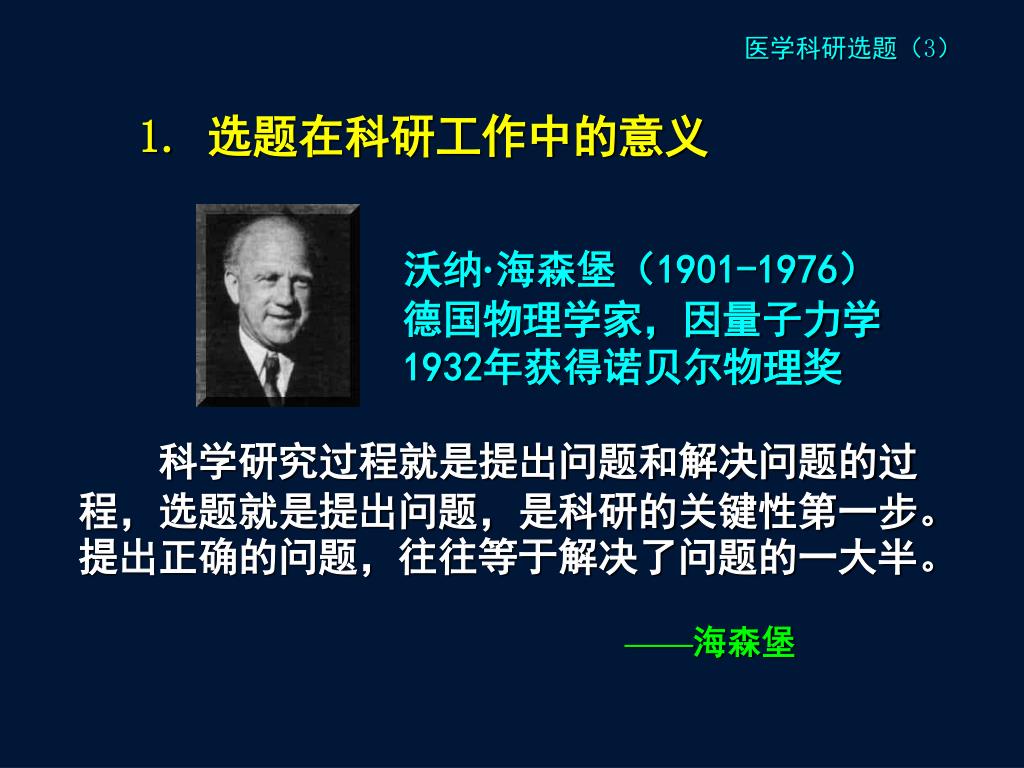 医学科研选题（3）

1. 选题在科研工作中的意义

沃纳·海森堡（1901-1976）
德国物理学家，因量子力学
1932年获得诺贝尔物理奖

科学研究过程就是提出问题和解决问题的过程，选题就是提出问题，是科研的关键性第一步。提出正确的问题，往往等于解决了问题的一大半。

——海森堡